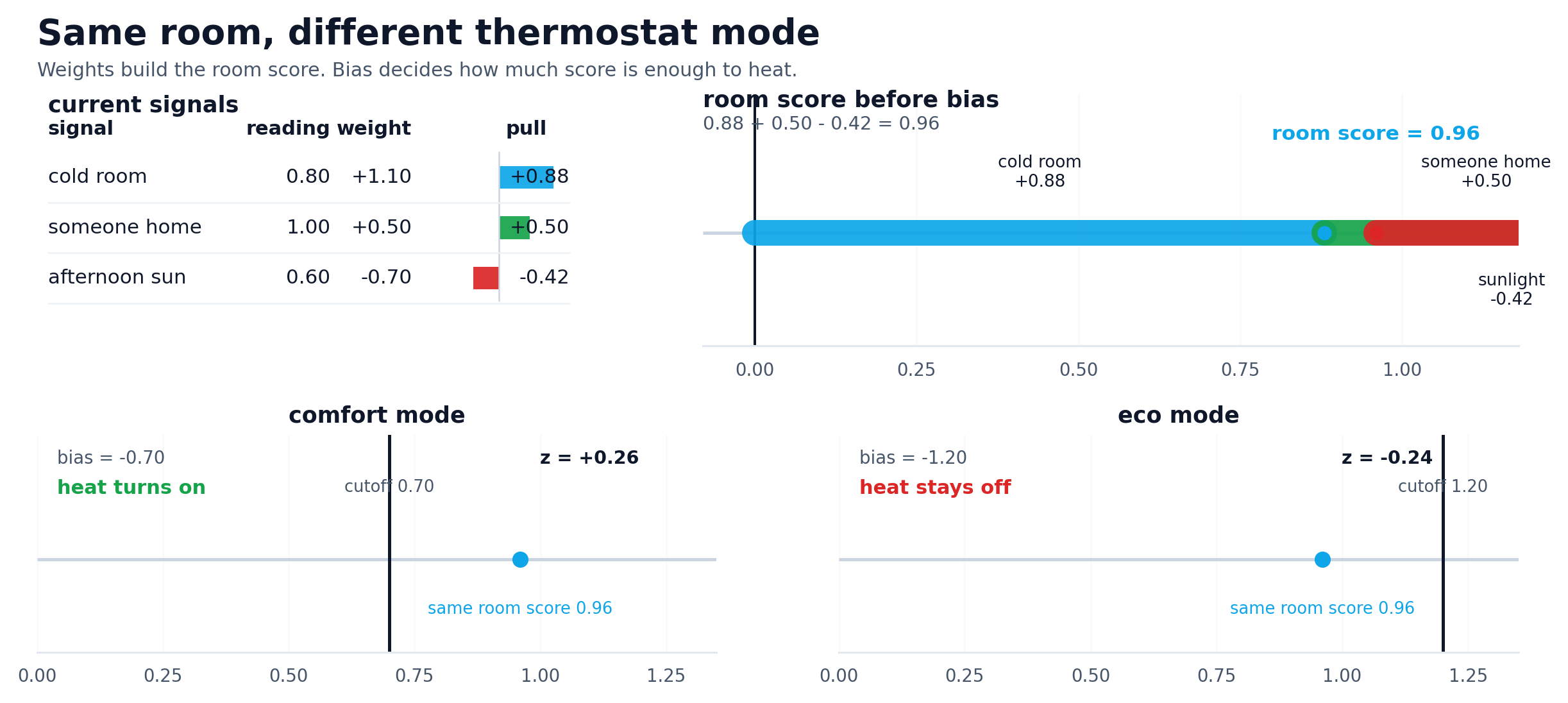 Same room, different thermostat mode

Weights build the room score. Bias decides how much score is enough to heat.

current signals

| signal | reading | weight | pull |
|---|---|---|---|
| cold room | 0.80 | +1.10 | +0.88 |
| someone home | 1.00 | +0.50 | +0.50 |
| afternoon sun | 0.60 | -0.70 | -0.42 |

room score before bias
0.88 + 0.50 - 0.42 = 0.96
room score = 0.96
cold room
+0.88
someone home
+0.50
sunlight
-0.42
0.00
0.25
0.50
0.75
1.00

comfort mode
bias = -0.70
heat turns on
cutoff 0.70
z = +0.26
same room score 0.96
0.00
0.25
0.50
0.75
1.00
1.25

eco mode
bias = -1.20
heat stays off
z = -0.24
cutoff 1.20
same room score 0.96
0.00
0.25
0.50
0.75
1.00
1.25